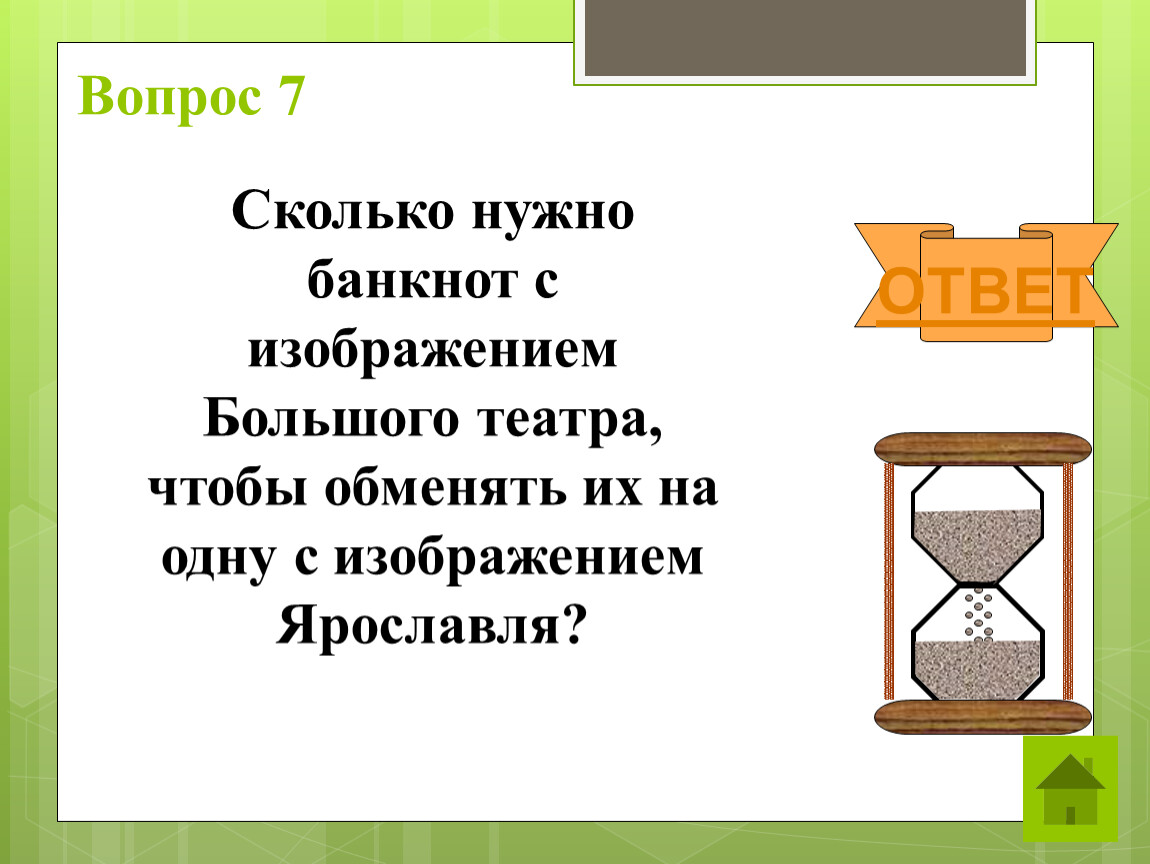 Вопрос 7

Сколько нужно банкнот с изображением Большого театра, чтобы обменять их на одну с изображением Ярославля?

ОТВЕТ